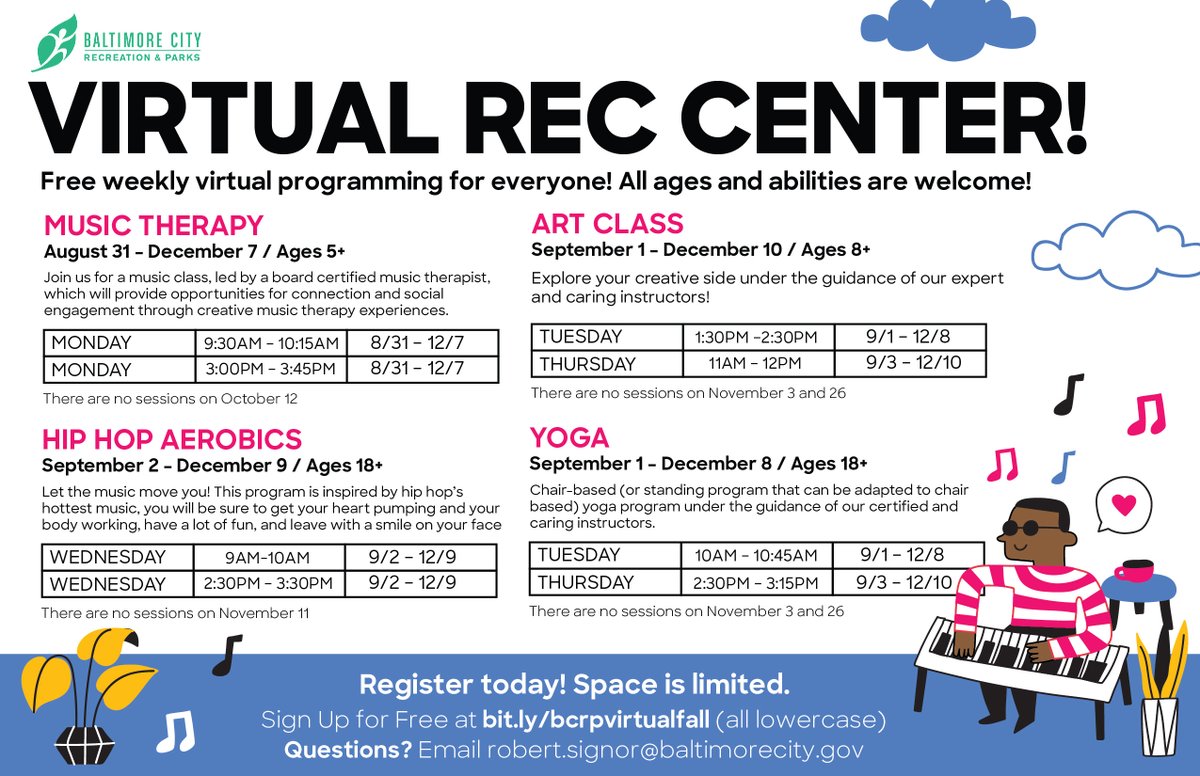 BALTIMORE CITY
RECREATION & PARKS

VIRTUAL REC CENTER!

Free weekly virtual programming for everyone! All ages and abilities are welcome!

MUSIC THERAPY
August 31 – December 7 / Ages 5+

Join us for a music class, led by a board certified music therapist, which will provide opportunities for connection and social engagement through creative music therapy experiences.

| MONDAY | 9:30AM – 10:15AM | 8/31 – 12/7 |
|---|---|---|
| MONDAY | 3:00PM – 3:45PM | 8/31 – 12/7 |

There are no sessions on October 12

HIP HOP AEROBICS
September 2 – December 9 / Ages 18+

Let the music move you! This program is inspired by hip hop's hottest music, you will be sure to get your heart pumping and your body working, have a lot of fun, and leave with a smile on your face

| WEDNESDAY | 9AM–10AM | 9/2 – 12/9 |
|---|---|---|
| WEDNESDAY | 2:30PM – 3:30PM | 9/2 – 12/9 |

There are no sessions on November 11

ART CLASS
September 1 – December 10 / Ages 8+

Explore your creative side under the guidance of our expert and caring instructors!

| TUESDAY | 1:30PM –2:30PM | 9/1 – 12/8 |
|---|---|---|
| THURSDAY | 11AM – 12PM | 9/3 – 12/10 |

There are no sessions on November 3 and 26

YOGA
September 1 – December 8 / Ages 18+

Chair-based (or standing program that can be adapted to chair based) yoga program under the guidance of our certified and caring instructors.

| TUESDAY | 10AM – 10:45AM | 9/1 – 12/8 |
|---|---|---|
| THURSDAY | 2:30PM – 3:15PM | 9/3 – 12/10 |

There are no sessions on November 3 and 26

Register today! Space is limited.
Sign Up for Free at bit.ly/bcrpvirtualfall (all lowercase)
Questions? Email robert.signor@baltimorecity.gov